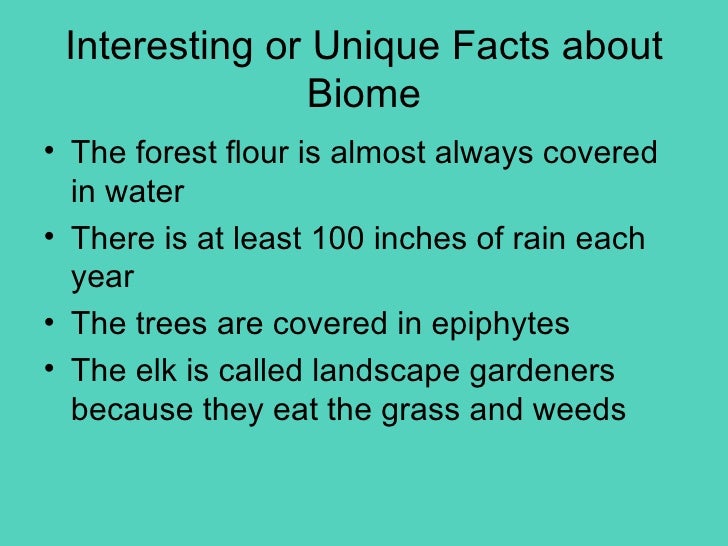 Interesting or Unique Facts about Biome

• The forest flour is almost always covered in water
• There is at least 100 inches of rain each year
• The trees are covered in epiphytes
• The elk is called landscape gardeners because they eat the grass and weeds